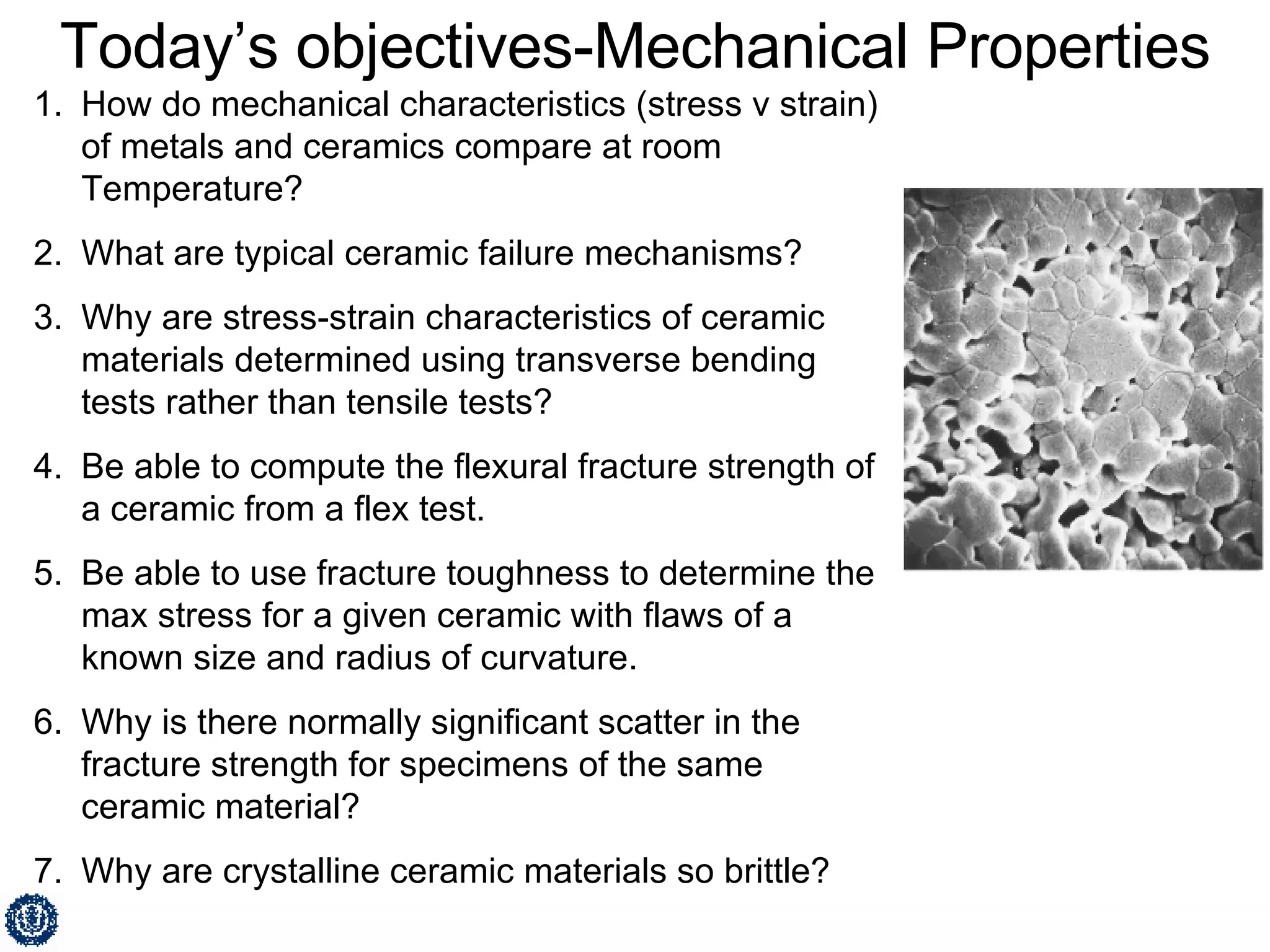 Today’s objectives-Mechanical Properties

1. How do mechanical characteristics (stress v strain) of metals and ceramics compare at room Temperature?

2. What are typical ceramic failure mechanisms?

3. Why are stress-strain characteristics of ceramic materials determined using transverse bending tests rather than tensile tests?

4. Be able to compute the flexural fracture strength of a ceramic from a flex test.

5. Be able to use fracture toughness to determine the max stress for a given ceramic with flaws of a known size and radius of curvature.

6. Why is there normally significant scatter in the fracture strength for specimens of the same ceramic material?

7. Why are crystalline ceramic materials so brittle?